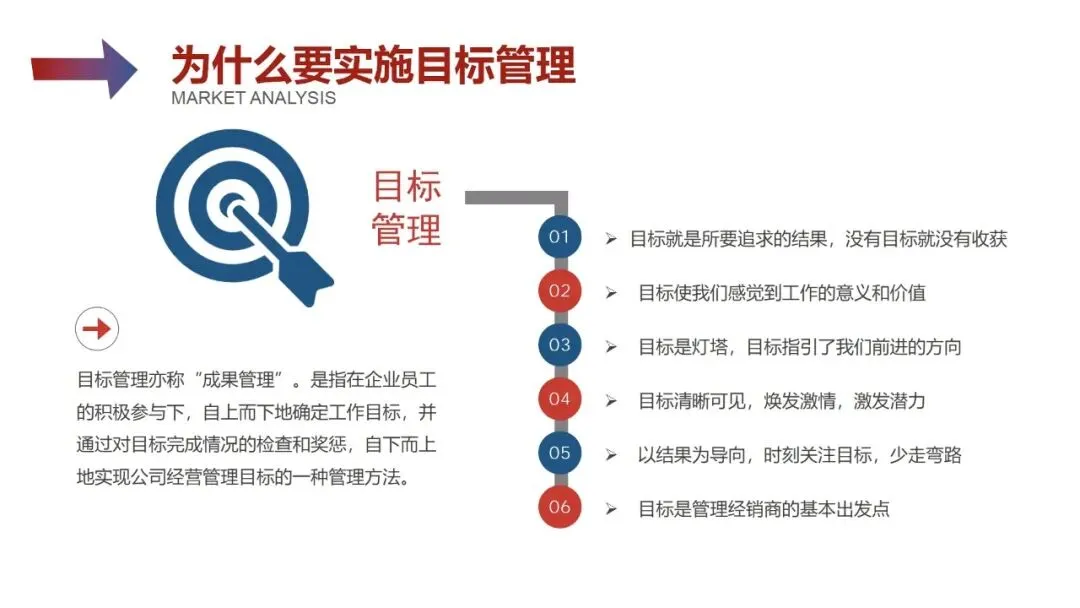 为什么要实施目标管理
MARKET ANALYSIS

目标管理

目标管理亦称“成果管理”。是指在企业员工的积极参与下，自上而下地确定工作目标，并通过对目标完成情况的检查和奖惩，自下而上地实现公司经营管理目标的一种管理方法。

01 ➢ 目标就是所要追求的结果，没有目标就没有收获
02 ➢ 目标使我们感觉到工作的意义和价值
03 ➢ 目标是灯塔，目标指引了我们前进的方向
04 ➢ 目标清晰可见，焕发激情，激发潜力
05 ➢ 以结果为导向，时刻关注目标，少走弯路
06 ➢ 目标是管理经销商的基本出发点